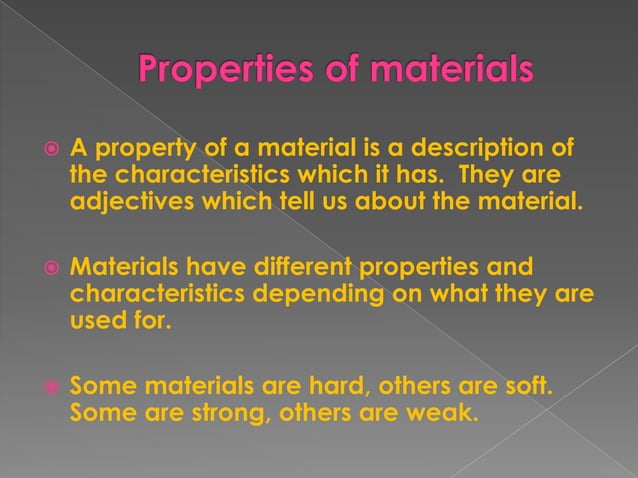 Properties of materials

A property of a material is a description of the characteristics which it has. They are adjectives which tell us about the material.

Materials have different properties and characteristics depending on what they are used for.

Some materials are hard, others are soft. Some are strong, others are weak.